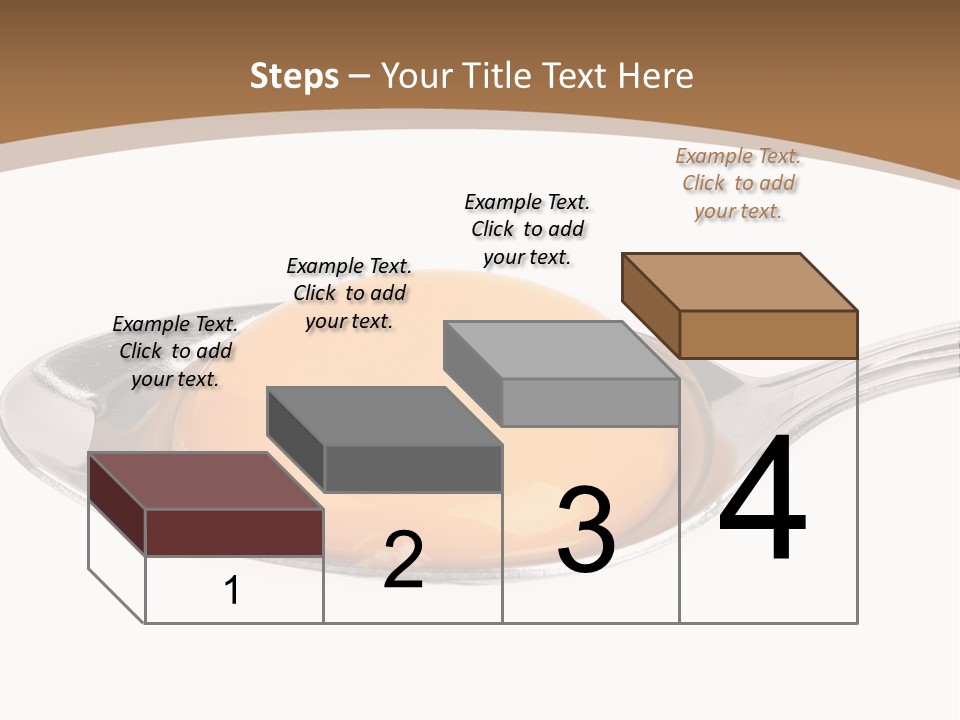 Steps – Your Title Text Here

Example Text. Click to add your text.

Example Text. Click to add your text.

Example Text. Click to add your text.

Example Text. Click to add your text.

1

2

3

4